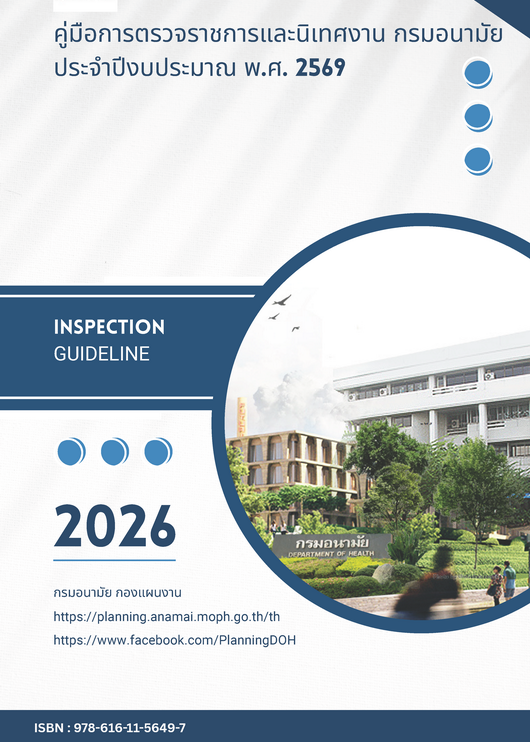 คู่มือการตรวจราชการและนิเทศงาน กรมอนามัย
ประจำปีงบประมาณ พ.ศ. 2569

INSPECTION
GUIDELINE

2026

กรมอนามัย กองแผนงาน
https://planning.anamai.moph.go.th/th
https://www.facebook.com/PlanningDOH

กรมอนามัย
DEPARTMENT OF HEALTH

ISBN : 978-616-11-5649-7